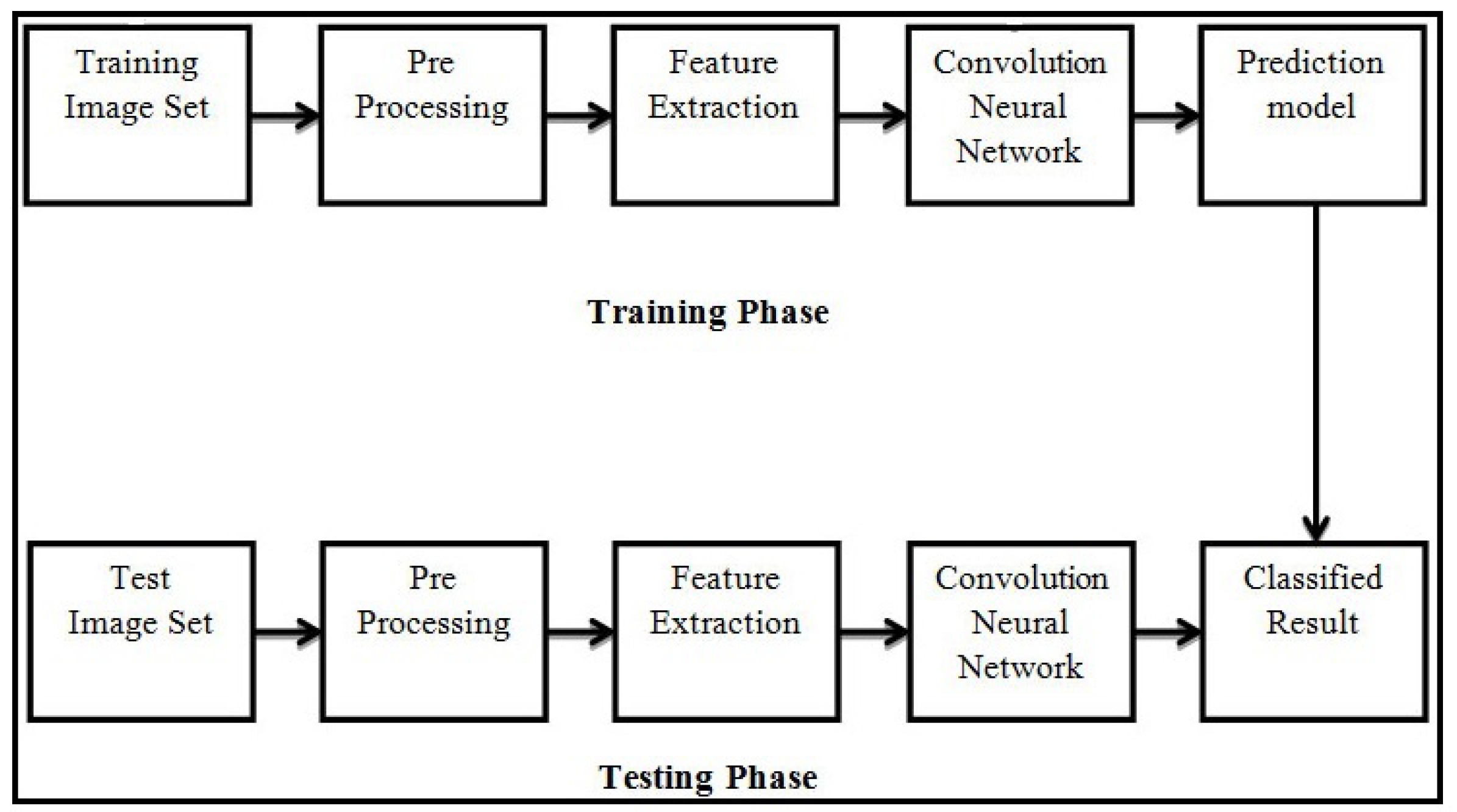 Training Image Set

Pre Processing

Feature Extraction

Convolution Neural Network

Prediction model

Training Phase

Test Image Set

Pre Processing

Feature Extraction

Convolution Neural Network

Classified Result

Testing Phase